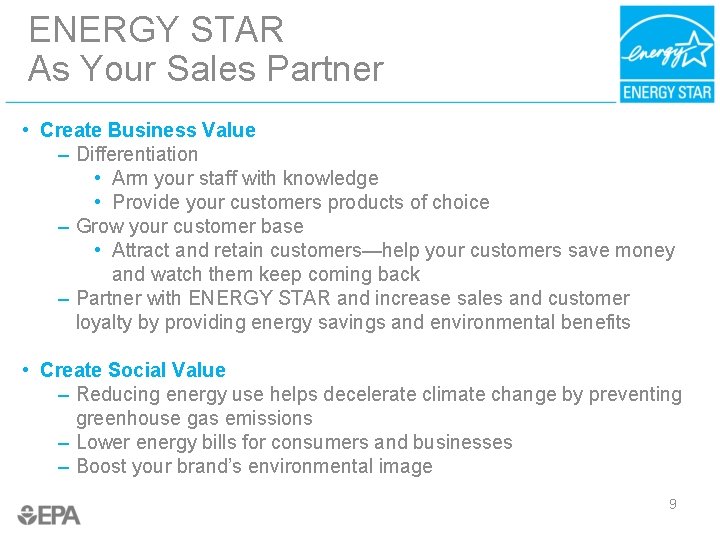 ENERGY STAR
As Your Sales Partner

energy ENERGY STAR

• Create Business Value
– Differentiation
• Arm your staff with knowledge
• Provide your customers products of choice
– Grow your customer base
• Attract and retain customers—help your customers save money and watch them keep coming back
– Partner with ENERGY STAR and increase sales and customer loyalty by providing energy savings and environmental benefits

• Create Social Value
– Reducing energy use helps decelerate climate change by preventing greenhouse gas emissions
– Lower energy bills for consumers and businesses
– Boost your brand's environmental image

EPA

9